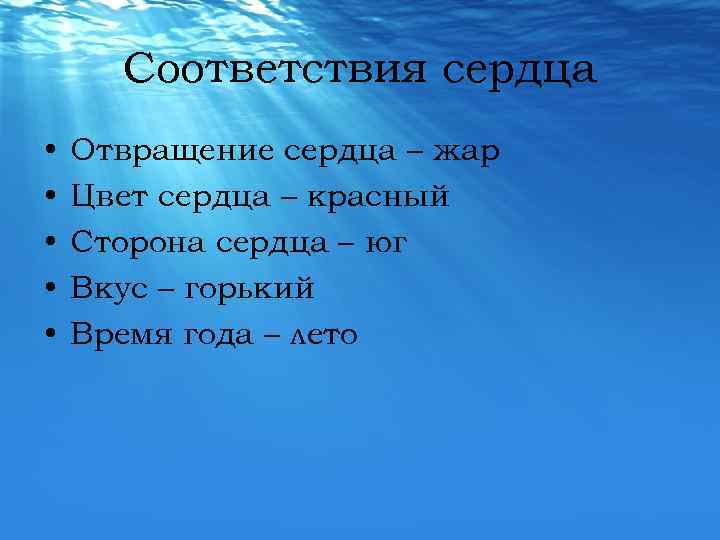 Соответствия сердца

• Отвращение сердца – жар
• Цвет сердца – красный
• Сторона сердца – юг
• Вкус – горький
• Время года – лето